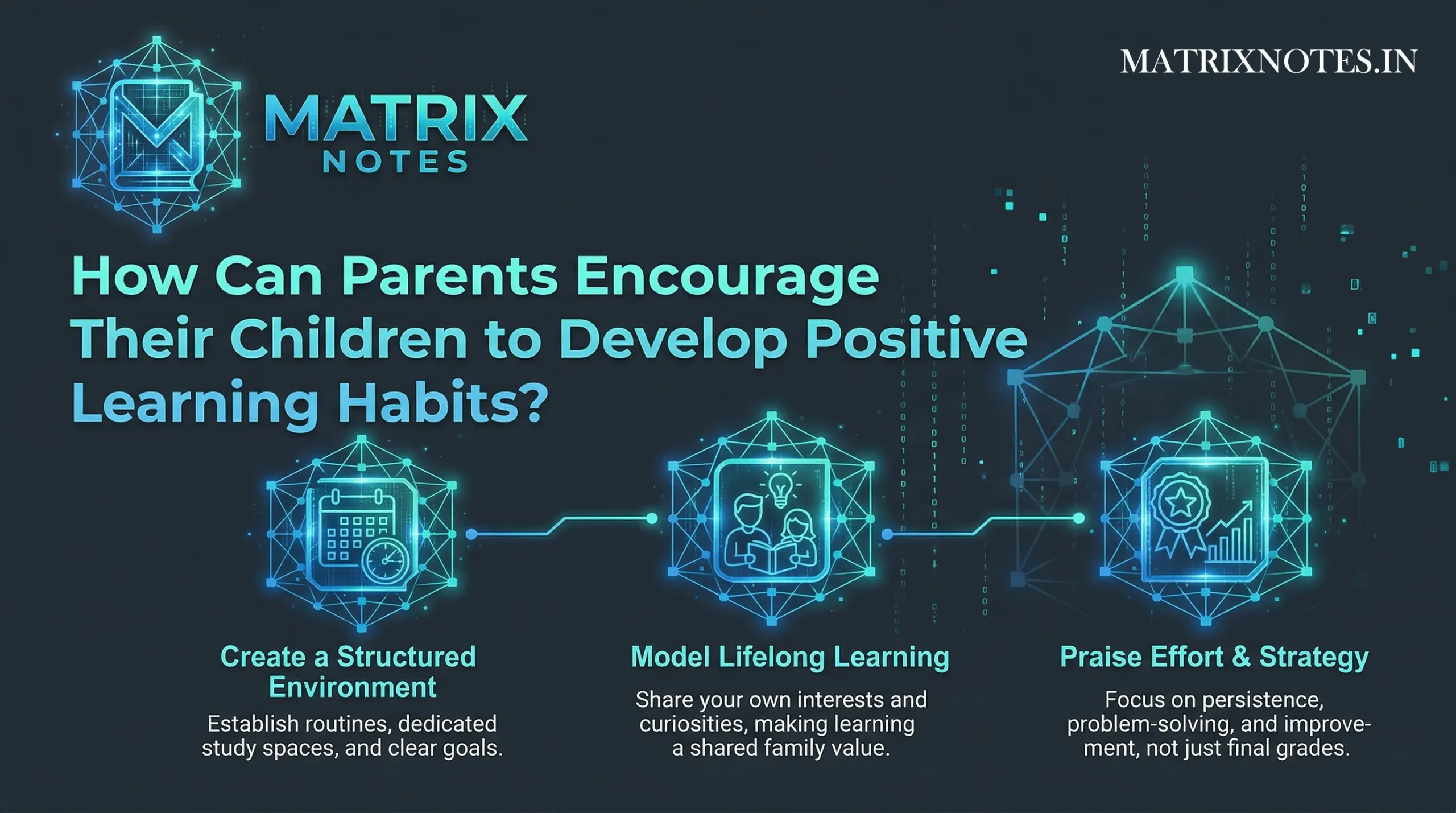 MATRIXNOTES.IN

MATRIX
NOTES

How Can Parents Encourage Their Children to Develop Positive Learning Habits?

Create a Structured Environment
Establish routines, dedicated study spaces, and clear goals.

Model Lifelong Learning
Share your own interests and curiosities, making learning a shared family value.

Praise Effort & Strategy
Focus on persistence, problem-solving, and improvement, not just final grades.